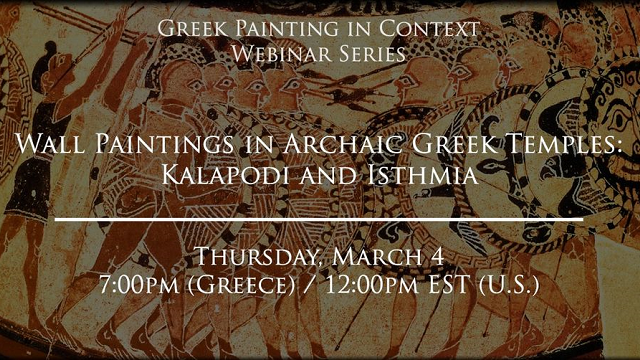 Greek Painting in Context
Webinar Series

Wall Paintings in Archaic Greek Temples:
Kalapodi and Isthmia

Thursday, March 4
7:00pm (Greece) / 12:00pm EST (U.S.)